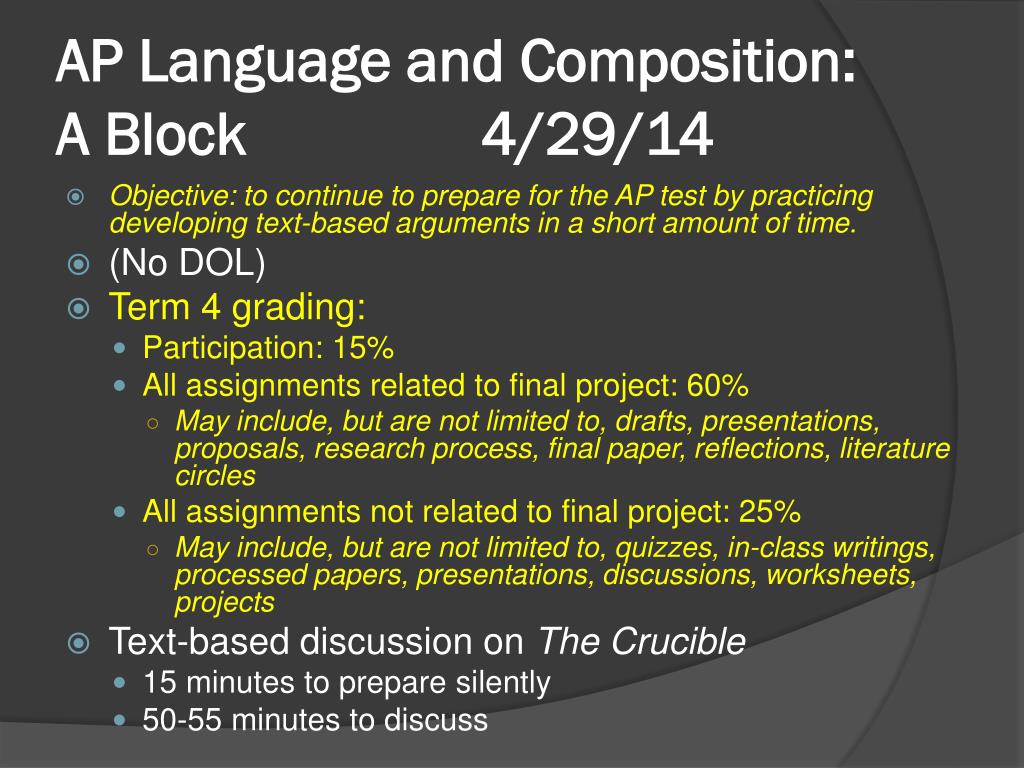 AP Language and Composition:
A Block 4/29/14

Objective: to continue to prepare for the AP test by practicing developing text-based arguments in a short amount of time.

(No DOL)

Term 4 grading:

Participation: 15%

All assignments related to final project: 60%

May include, but are not limited to, drafts, presentations, proposals, research process, final paper, reflections, literature circles

All assignments not related to final project: 25%

May include, but are not limited to, quizzes, in-class writings, processed papers, presentations, discussions, worksheets, projects

Text-based discussion on The Crucible

15 minutes to prepare silently

50-55 minutes to discuss